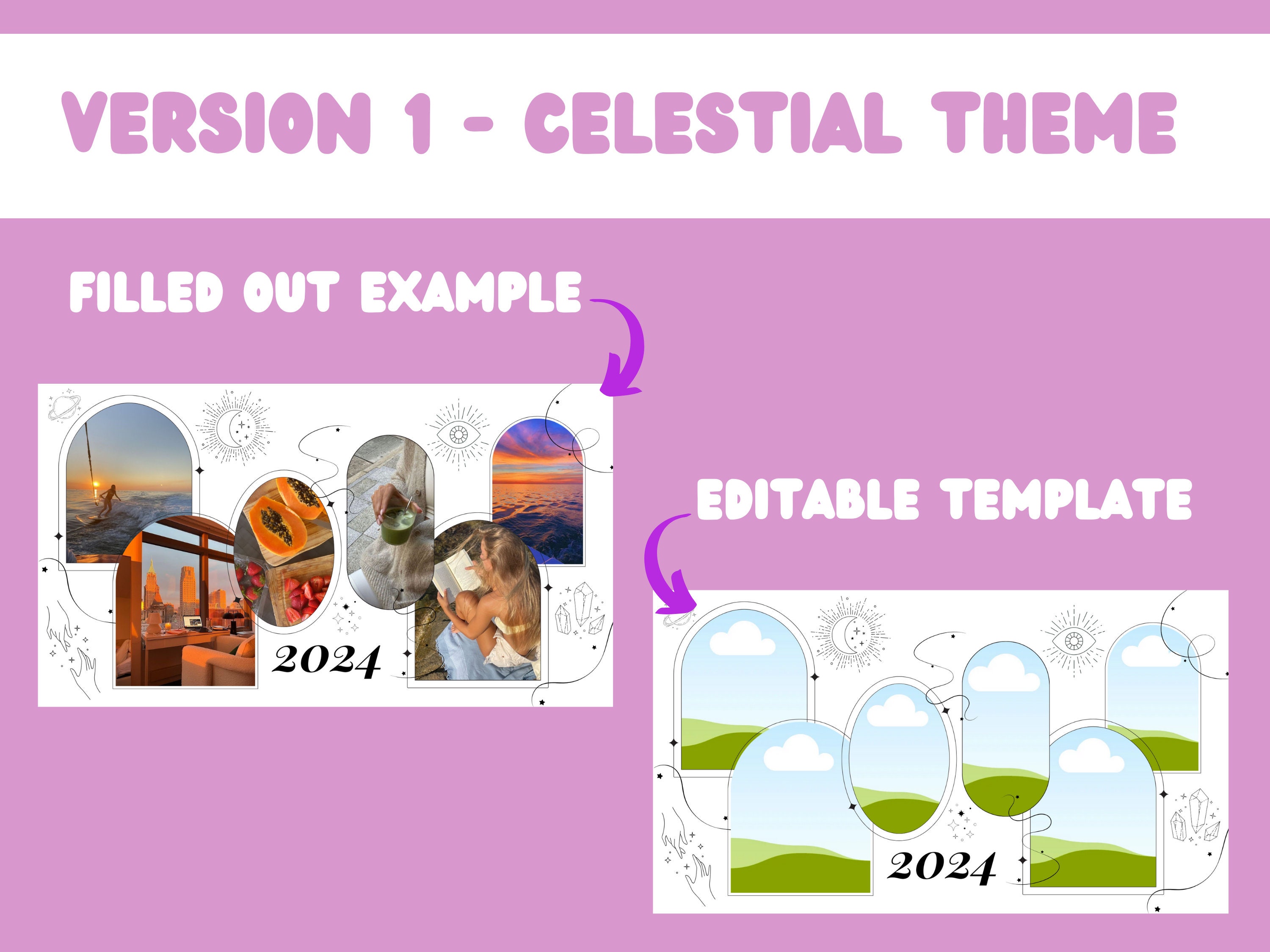 VERSION 1 - CELESTIAL THEME

FILLED OUT EXAMPLE

2024

EDITABLE TEMPLATE

2024